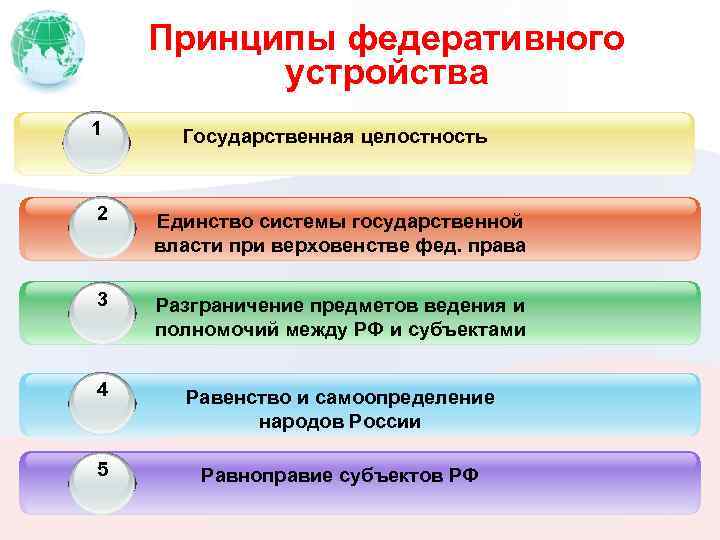 Принципы федеративного устройства

1
Государственная целостность

2
Единство системы государственной власти при верховенстве фед. права

3
Разграничение предметов ведения и полномочий между РФ и субъектами

4
Равенство и самоопределение народов России

5
Равноправие субъектов РФ